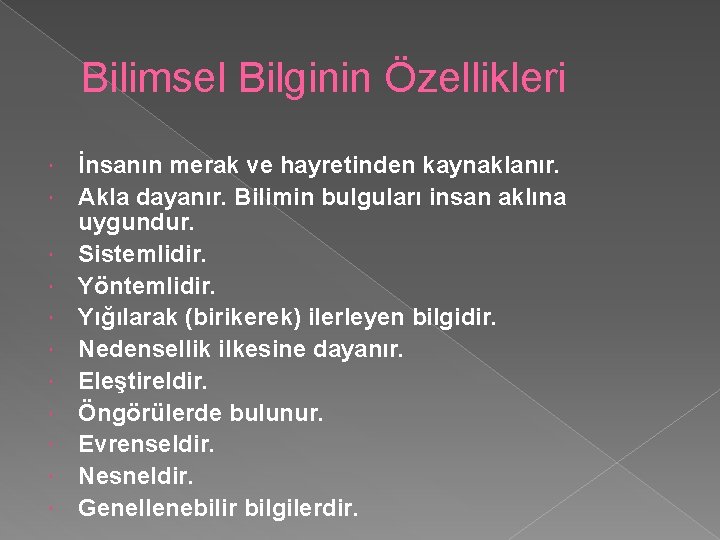 Bilimsel Bilginin Özellikleri

İnsanın merak ve hayretinden kaynaklanır.
Akla dayanır. Bilimin bulguları insan aklına uygundur.
Sistemlidir.
Yöntemlidir.
Yığılarak (birikerek) ilerleyen bilgidir.
Nedensellik ilkesine dayanır.
Eleştireldir.
Öngörülerde bulunur.
Evrenseldir.
Nesneldir.
Genellenebilir bilgilerdir.